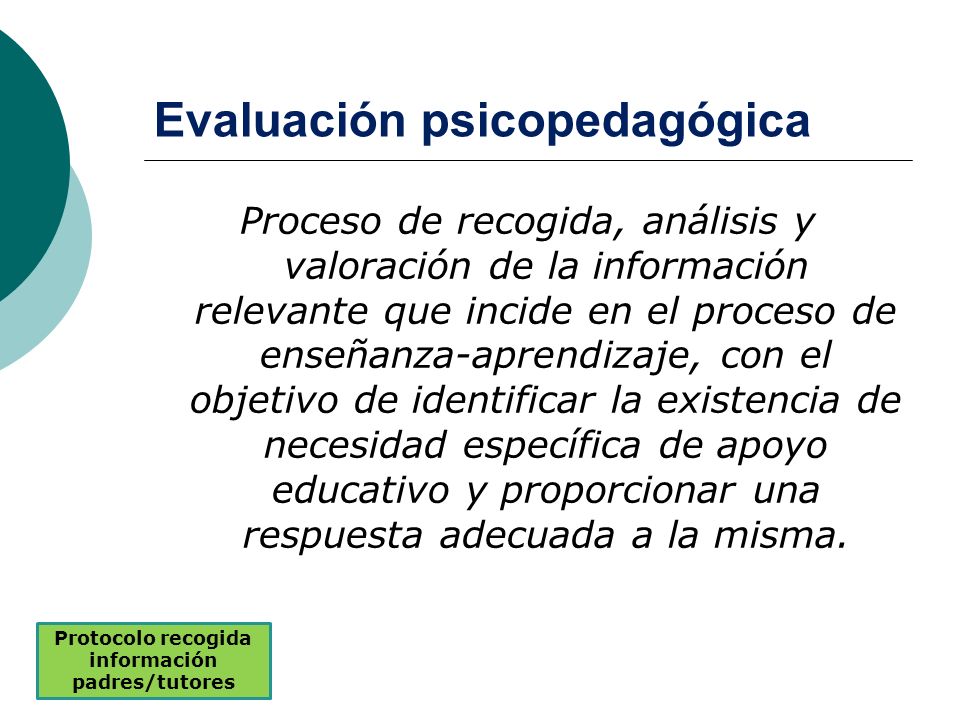 Evaluación psicopedagógica

Proceso de recogida, análisis y valoración de la información relevante que incide en el proceso de enseñanza-aprendizaje, con el objetivo de identificar la existencia de necesidad específica de apoyo educativo y proporcionar una respuesta adecuada a la misma.

Protocolo recogida información padres/tutores